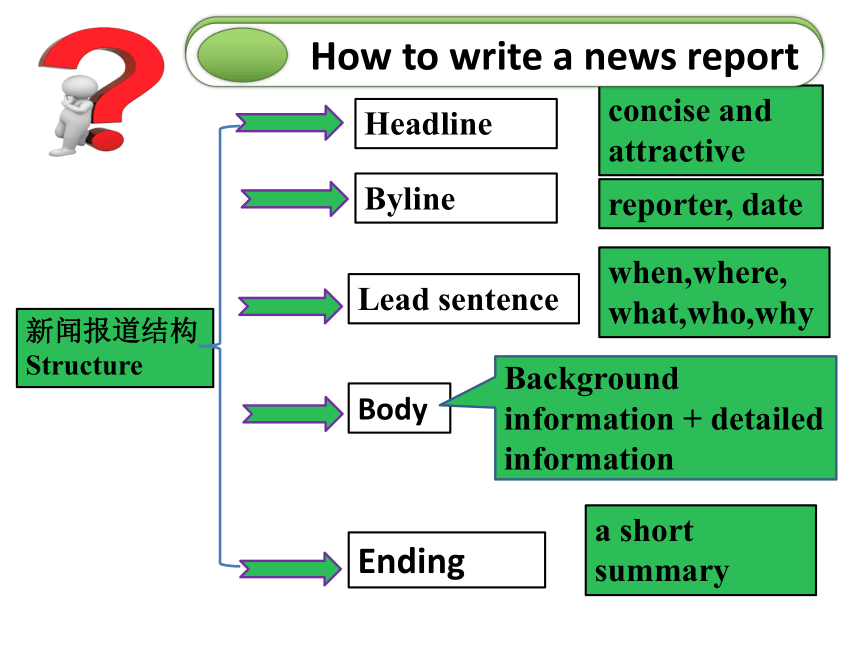 How to write a news report

新闻报道结构
Structure

Headline

concise and attractive

Byline

reporter, date

Lead sentence

when,where, what,who,why

Body

Background information + detailed information

Ending

a short summary